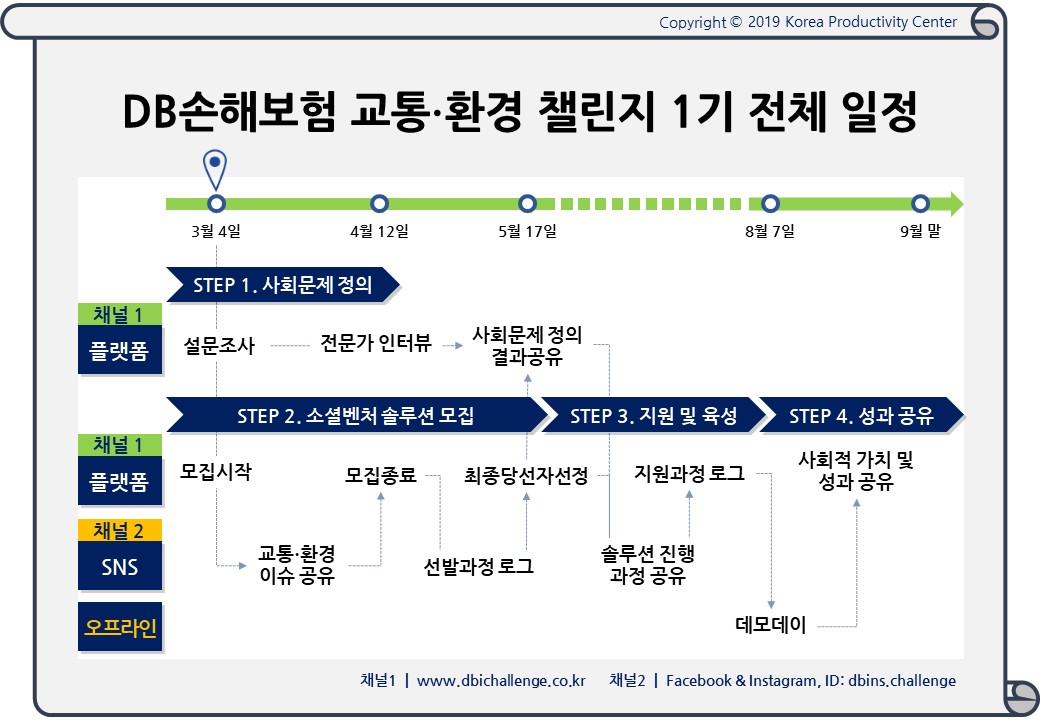 Copyright © 2019 Korea Productivity Center

DB손해보험 교통·환경 챌린지 1기 전체 일정

3월 4일
4월 12일
5월 17일
8월 7일
9월 말

STEP 1. 사회문제 정의

채널 1
플랫폼

설문조사
전문가 인터뷰
사회문제 정의 결과공유

STEP 2. 소셜벤처 솔루션 모집
STEP 3. 지원 및 육성
STEP 4. 성과 공유

채널 1
플랫폼

모집시작
모집종료
최종당선자선정
지원과정 로그
사회적 가치 및 성과 공유

채널 2
SNS

교통·환경 이슈 공유
선발과정 로그
솔루션 진행 과정 공유

오프라인

데모데이

채널1 | www.dbichallenge.co.kr 채널2 | Facebook & Instagram, ID: dbins.challenge